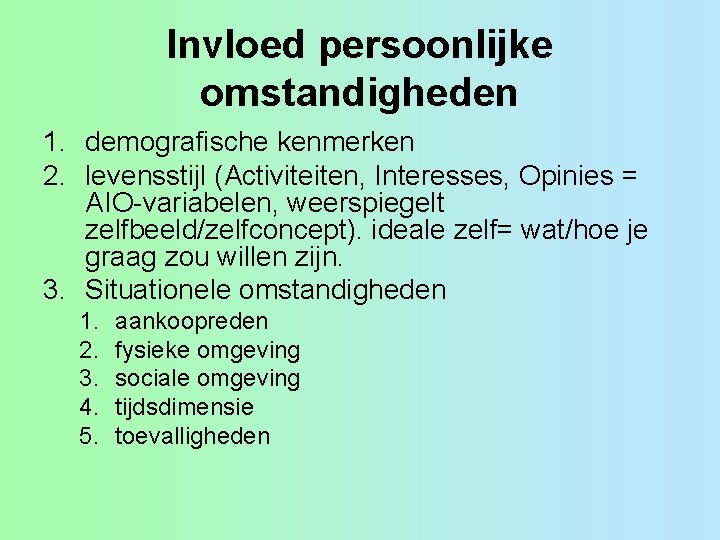 Invloed persoonlijke omstandigheden

1. demografische kenmerken
2. levensstijl (Activiteiten, Interesses, Opinies = AIO-variabelen, weerspiegelt zelfbeeld/zelfconcept). ideale zelf= wat/hoe je graag zou willen zijn.
3. Situationele omstandigheden
   1. aankoopreden
   2. fysieke omgeving
   3. sociale omgeving
   4. tijdsdimensie
   5. toevalligheden